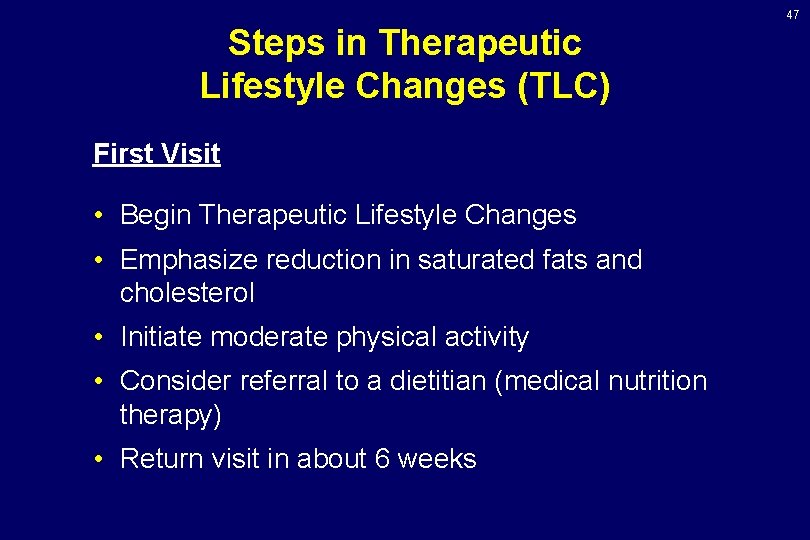 47

Steps in Therapeutic Lifestyle Changes (TLC)

First Visit

• Begin Therapeutic Lifestyle Changes

• Emphasize reduction in saturated fats and cholesterol

• Initiate moderate physical activity

• Consider referral to a dietitian (medical nutrition therapy)

• Return visit in about 6 weeks